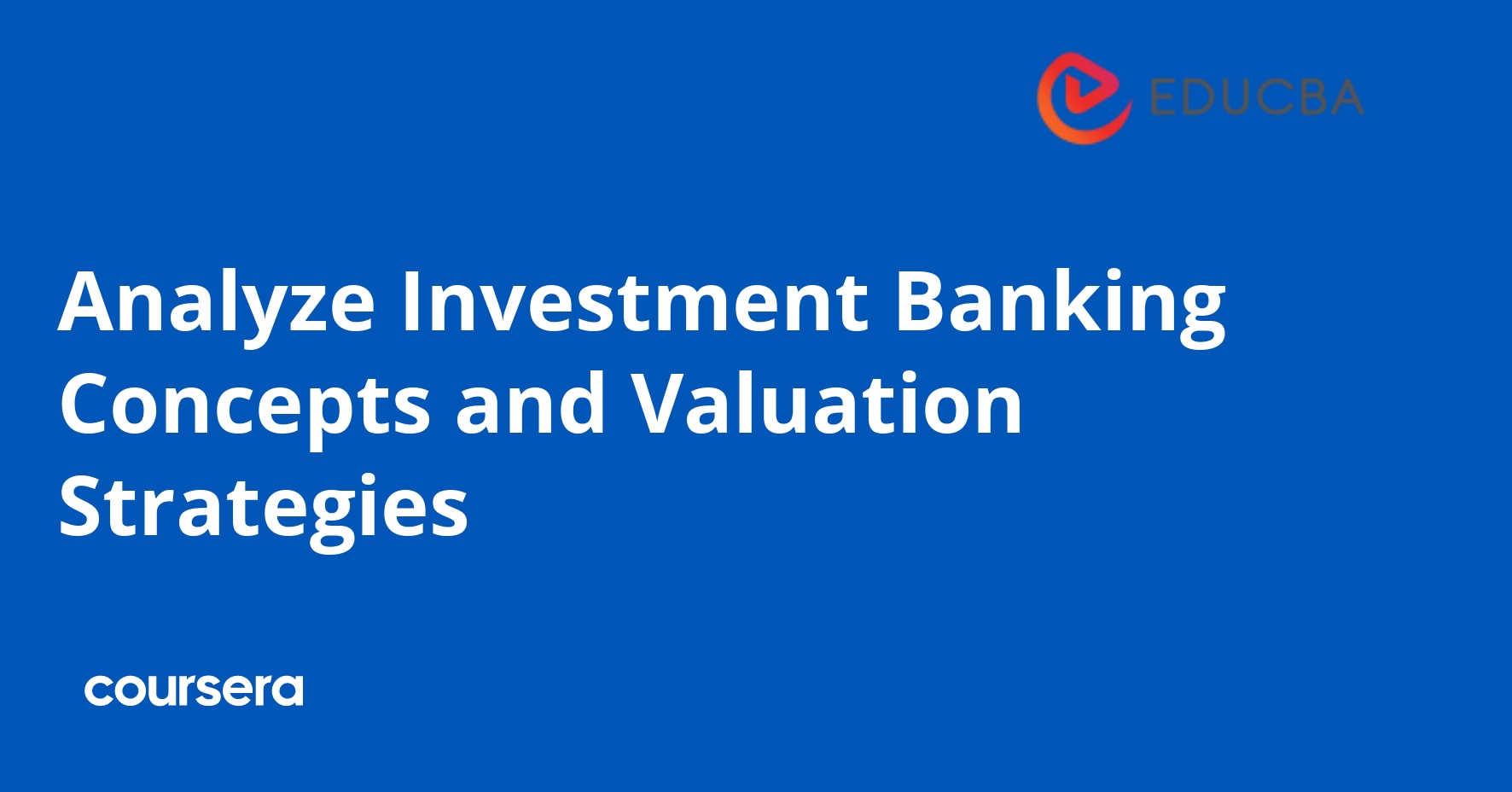 EDUCBA

Analyze Investment Banking Concepts and Valuation Strategies

coursera